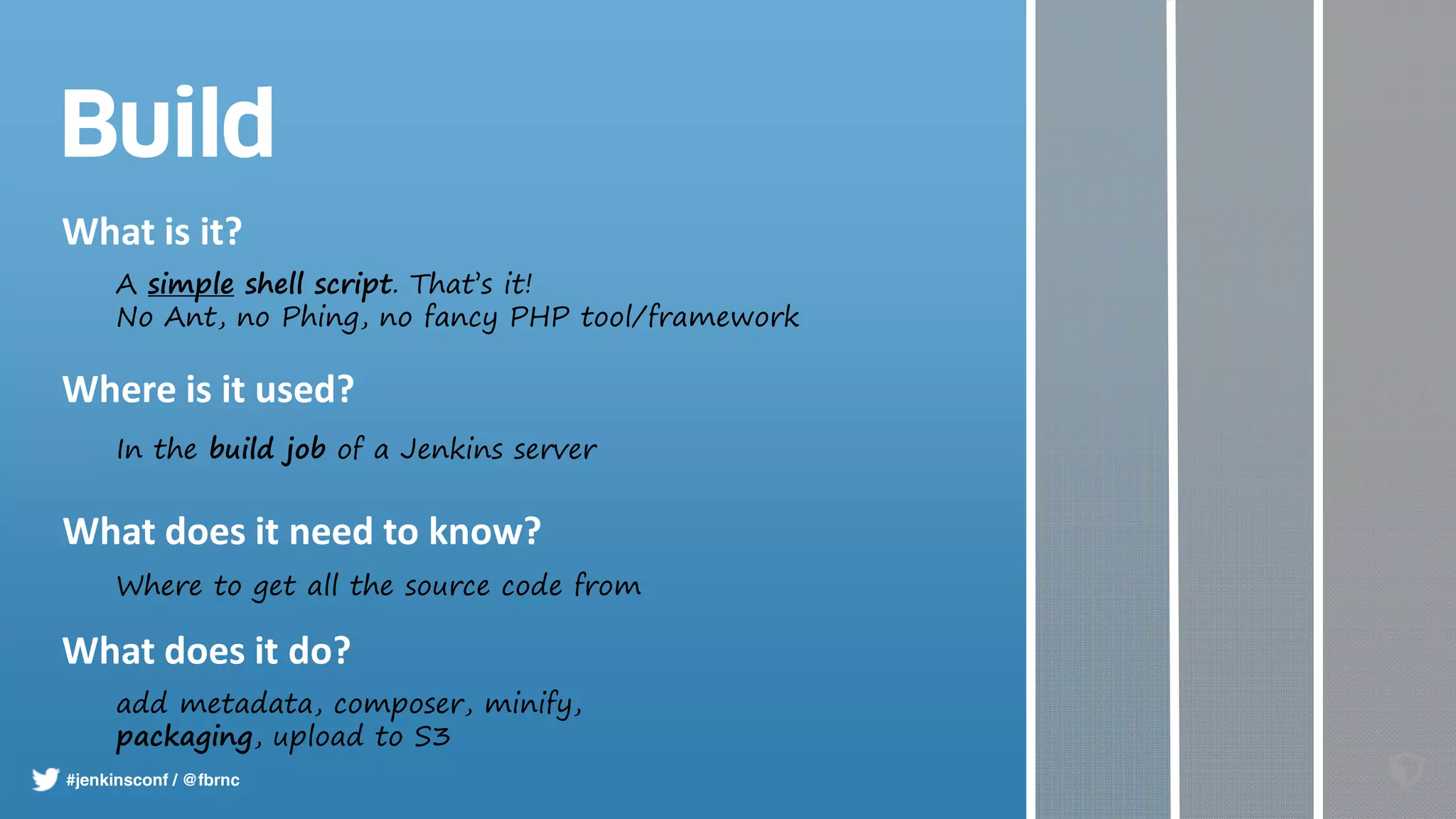 Build

What is it?

A simple shell script. That's it!
No Ant, no Phing, no fancy PHP tool/framework

Where is it used?

In the build job of a Jenkins server

What does it need to know?

Where to get all the source code from

What does it do?

add metadata, composer, minify, packaging, upload to S3

#jenkinsconf / @fbrnc